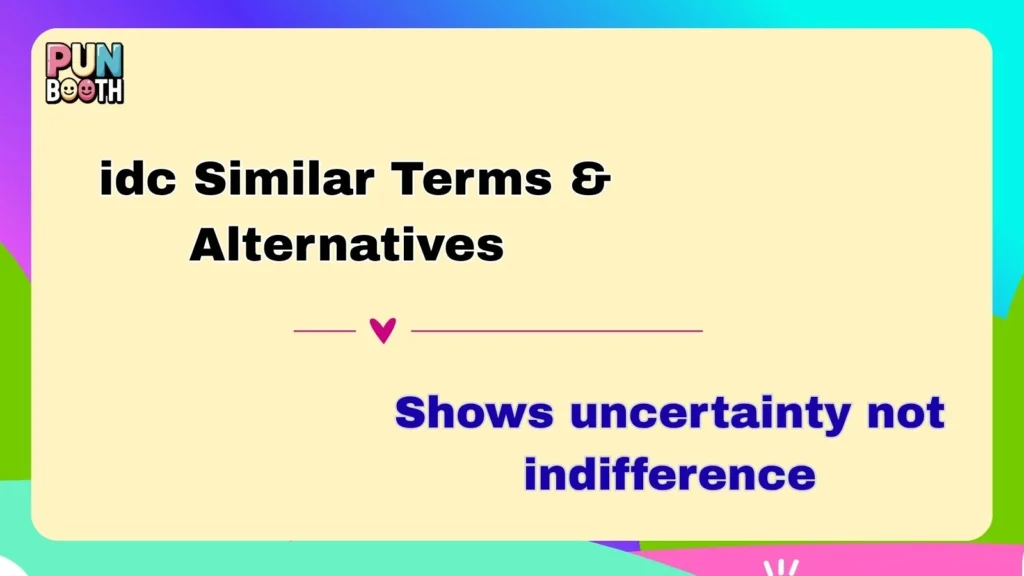 PUN BOOTH

idc Similar Terms & Alternatives

Shows uncertainty not indifference